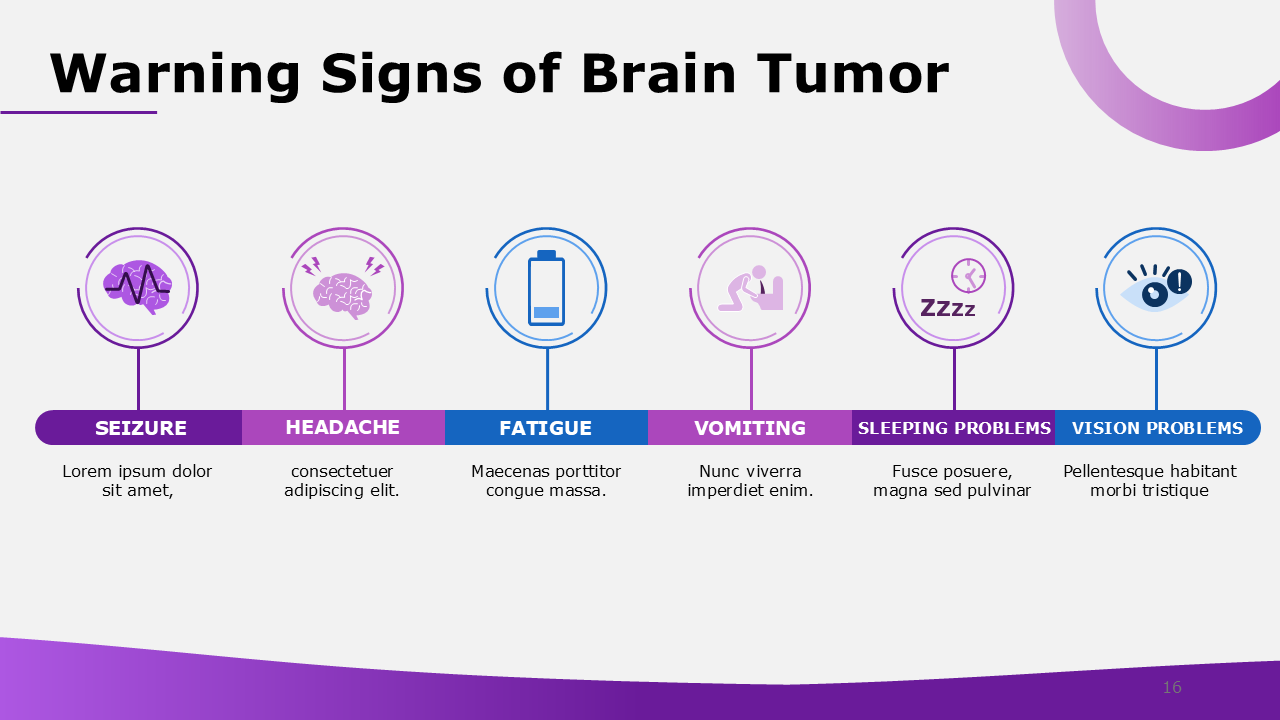 Warning Signs of Brain Tumor

ZZzz

SEIZURE
Lorem ipsum dolor sit amet,

HEADACHE
consectetuer adipiscing elit.

FATIGUE
Maecenas porttitor congue massa.

VOMITING
Nunc viverra imperdiet enim.

SLEEPING PROBLEMS
Fusce posuere, magna sed pulvinar

VISION PROBLEMS
Pellentesque habitant morbi tristique

16